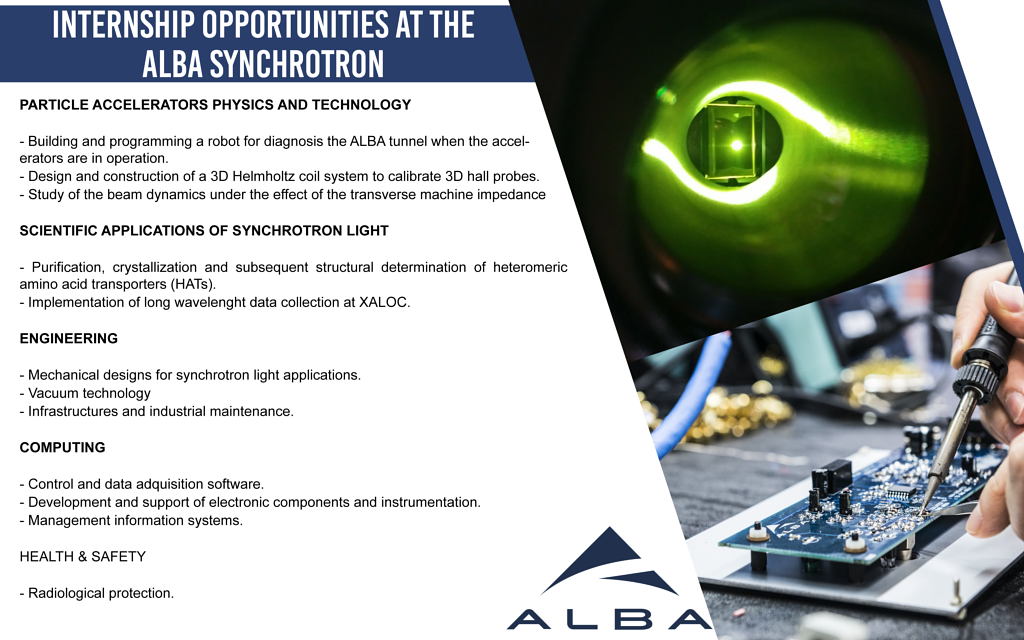 INTERNSHIP OPPORTUNITIES AT THE ALBA SYNCHROTRON

PARTICLE ACCELERATORS PHYSICS AND TECHNOLOGY

- Building and programming a robot for diagnosis the ALBA tunnel when the accelerators are in operation.
- Design and construction of a 3D Helmholtz coil system to calibrate 3D hall probes.
- Study of the beam dynamics under the effect of the transverse machine impedance

SCIENTIFIC APPLICATIONS OF SYNCHROTRON LIGHT

- Purification, crystallization and subsequent structural determination of heteromeric amino acid transporters (HATs).
- Implementation of long wavelenght data collection at XALOC.

ENGINEERING

- Mechanical designs for synchrotron light applications.
- Vacuum technology
- Infrastructures and industrial maintenance.

COMPUTING

- Control and data adquisition software.
- Development and support of electronic components and instrumentation.
- Management information systems.

HEALTH & SAFETY

- Radiological protection.

ALBA